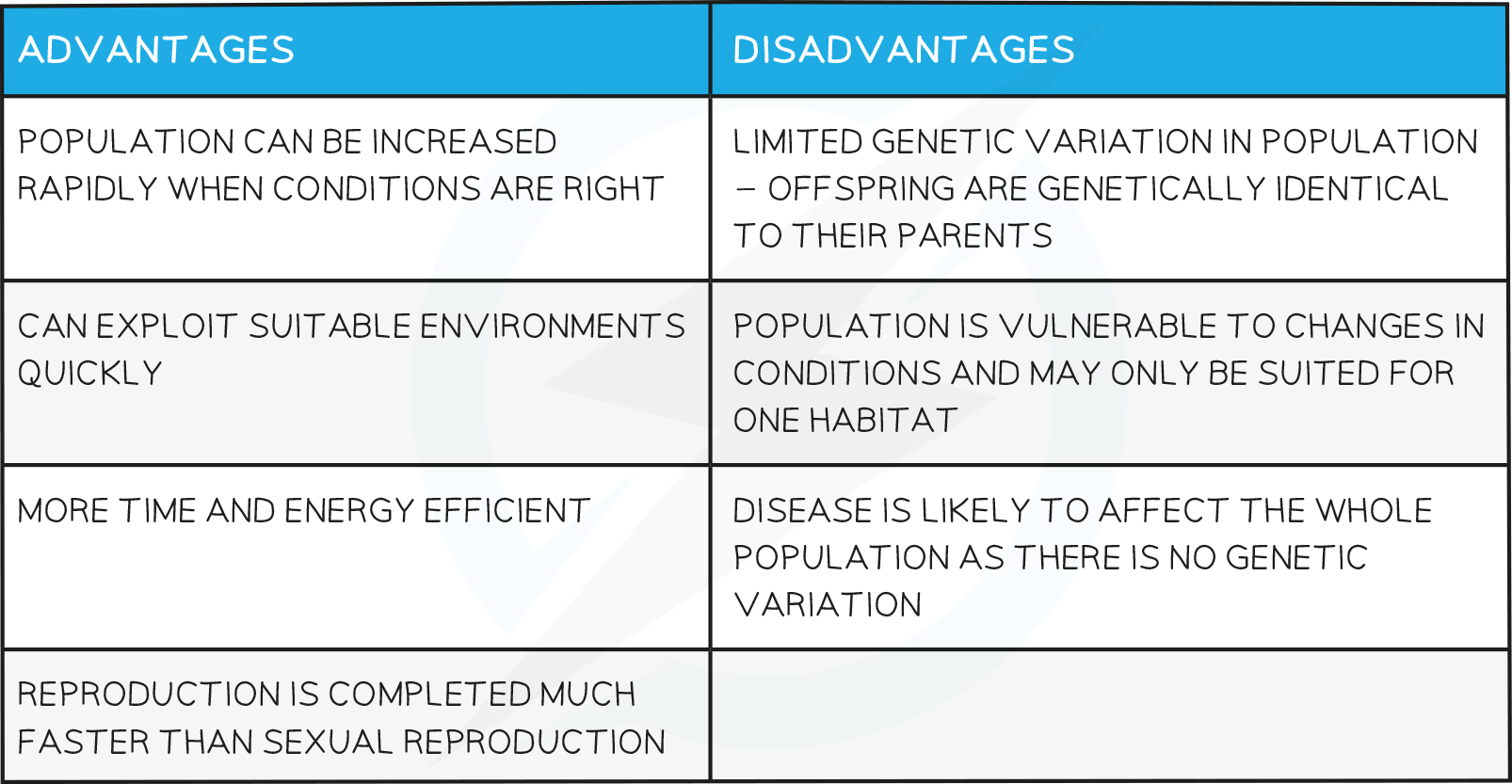 | ADVANTAGES | DISADVANTAGES |
|---|---|
| POPULATION CAN BE INCREASED RAPIDLY WHEN CONDITIONS ARE RIGHT | LIMITED GENETIC VARIATION IN POPULATION – OFFSPRING ARE GENETICALLY IDENTICAL TO THEIR PARENTS |
| CAN EXPLOIT SUITABLE ENVIRONMENTS QUICKLY | POPULATION IS VULNERABLE TO CHANGES IN CONDITIONS AND MAY ONLY BE SUITED FOR ONE HABITAT |
| MORE TIME AND ENERGY EFFICIENT | DISEASE IS LIKELY TO AFFECT THE WHOLE POPULATION AS THERE IS NO GENETIC VARIATION |
| REPRODUCTION IS COMPLETED MUCH FASTER THAN SEXUAL REPRODUCTION | |